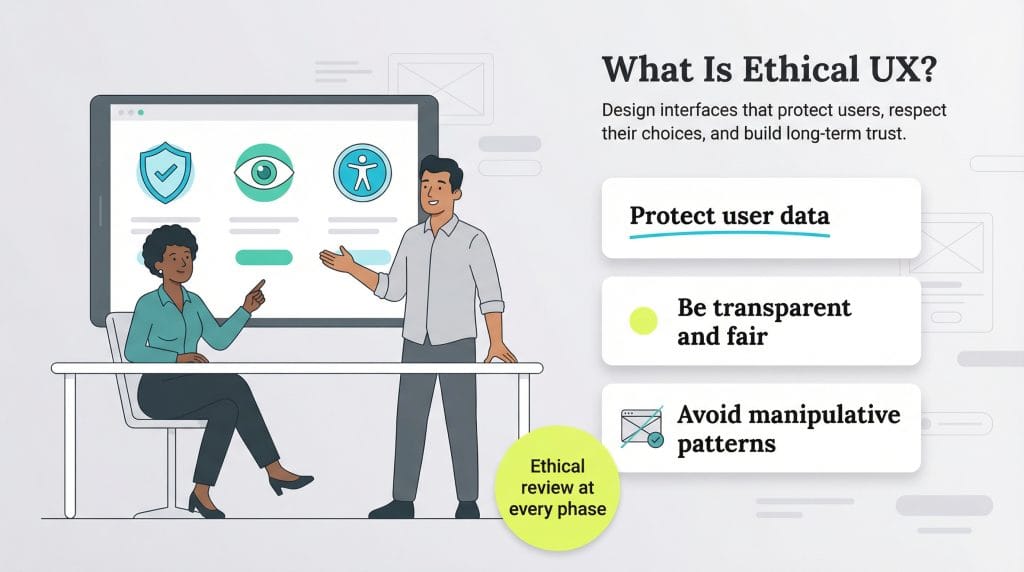 What Is Ethical UX?

Design interfaces that protect users, respect their choices, and build long-term trust.

Protect user data

Be transparent and fair

Avoid manipulative patterns

Ethical review at every phase